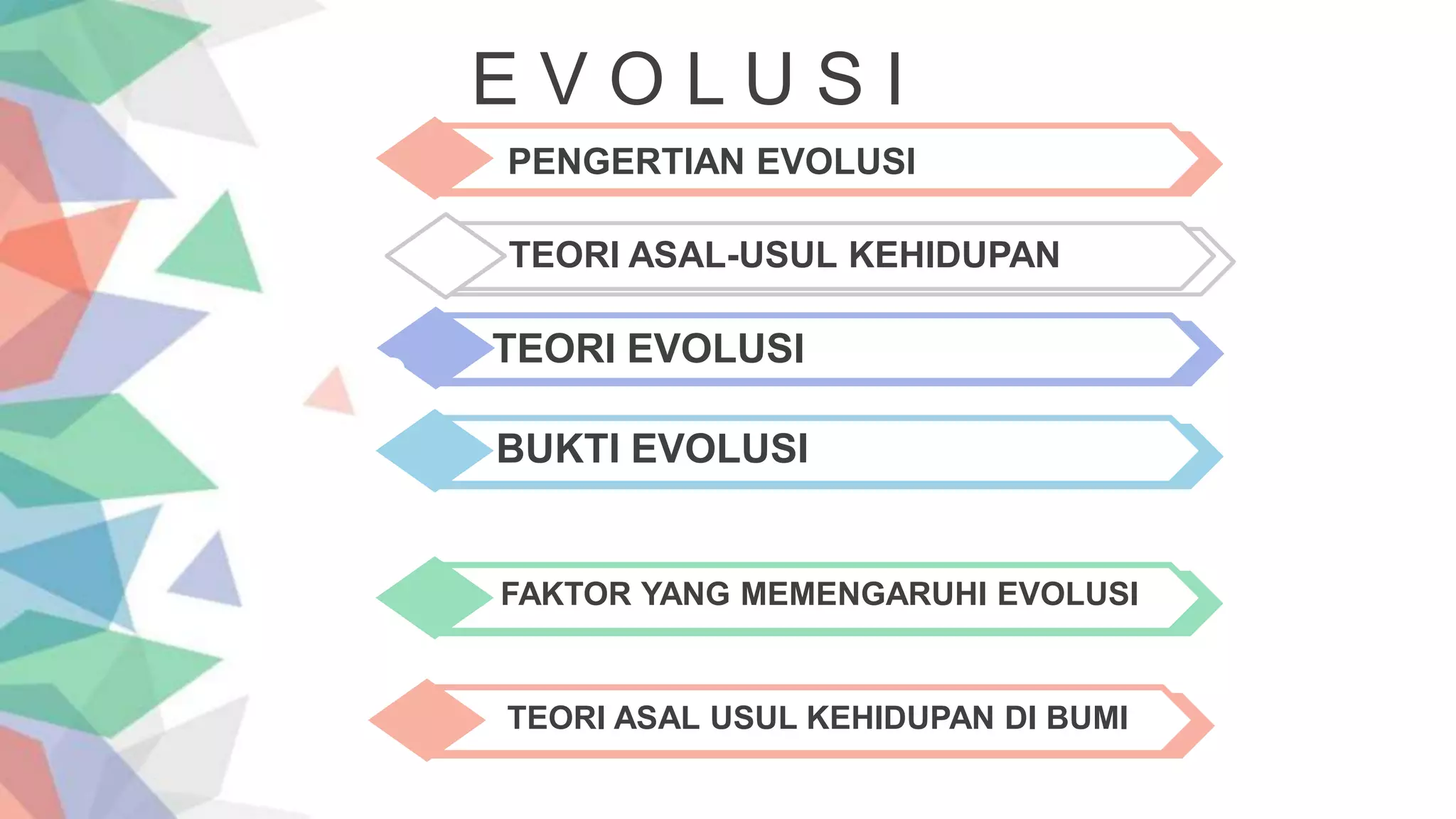 EVOLUSI

PENGERTIAN EVOLUSI

TEORI ASAL-USUL KEHIDUPAN

TEORI EVOLUSI

BUKTI EVOLUSI

FAKTOR YANG MEMENGARUHI EVOLUSI

TEORI ASAL USUL KEHIDUPAN DI BUMI